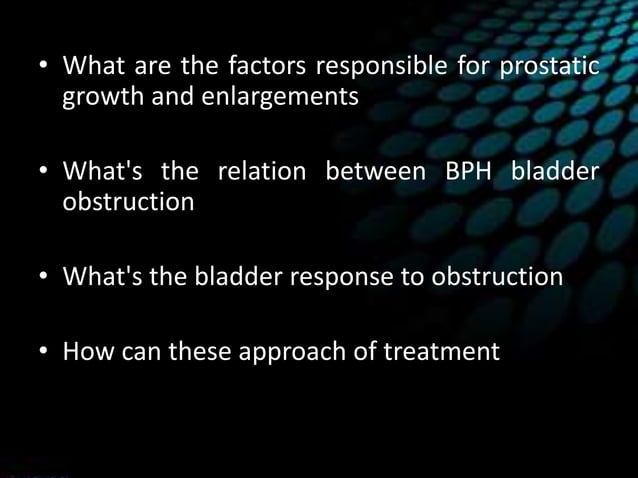 • What are the factors responsible for prostatic growth and enlargements

• What's the relation between BPH bladder obstruction

• What's the bladder response to obstruction

• How can these approach of treatment